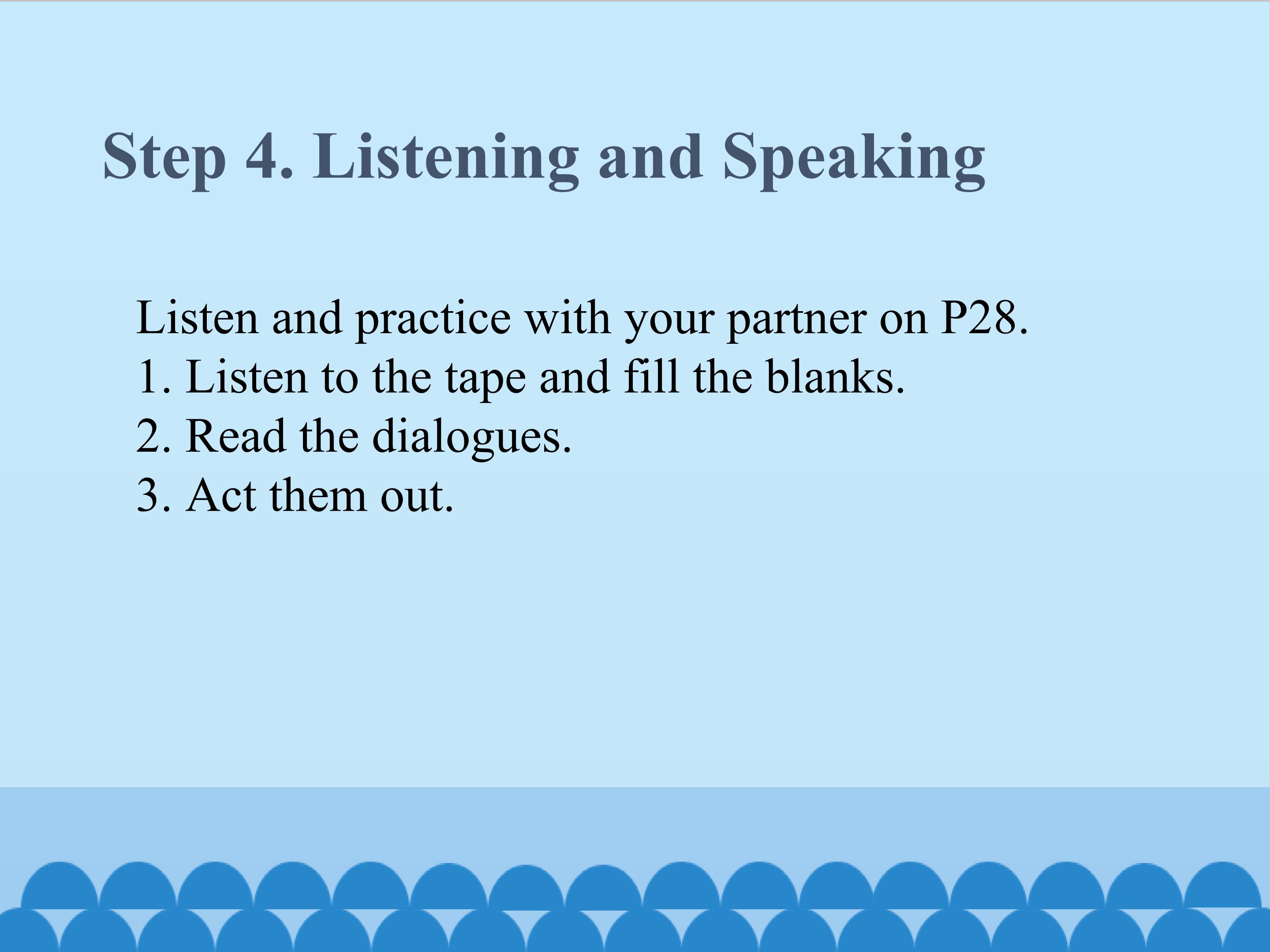 Step 4. Listening and Speaking

Listen and practice with your partner on P28.
1. Listen to the tape and fill the blanks.
2. Read the dialogues.
3. Act them out.